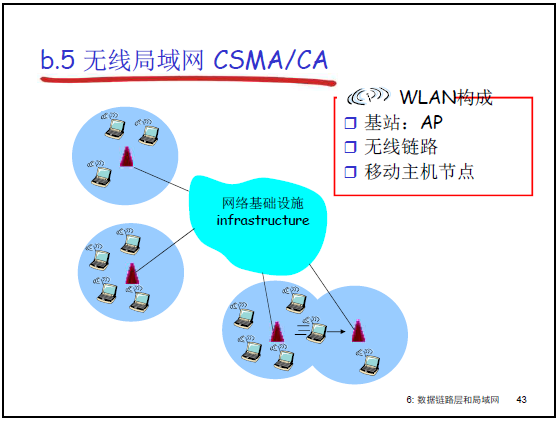 b.5 无线局域网 CSMA/CA

WLAN构成

❒ 基站：AP

❒ 无线链路

❒ 移动主机节点

网络基础设施
infrastructure

6: 数据链路层和局域网 43